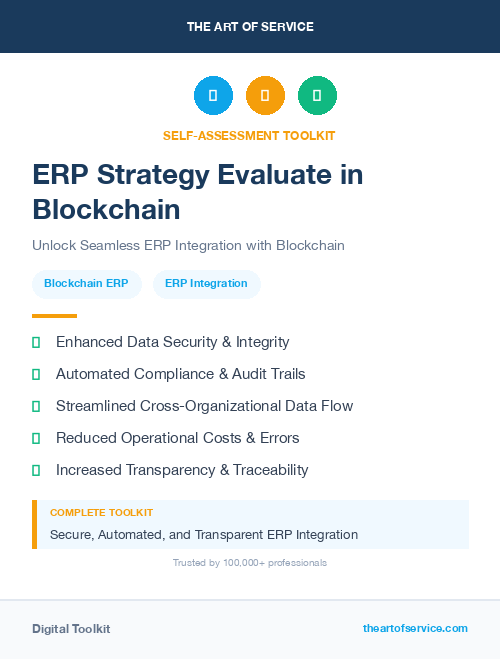 THE ART OF SERVICE

SELF-ASSESSMENT TOOLKIT

ERP Strategy Evaluate in Blockchain

Unlock Seamless ERP Integration with Blockchain

Blockchain ERP

ERP Integration

Enhanced Data Security & Integrity

Automated Compliance & Audit Trails

Streamlined Cross-Organizational Data Flow

Reduced Operational Costs & Errors

Increased Transparency & Traceability

COMPLETE TOOLKIT

Secure, Automated, and Transparent ERP Integration

Trusted by 100,000+ professionals

Digital Toolkit

theartofservice.com